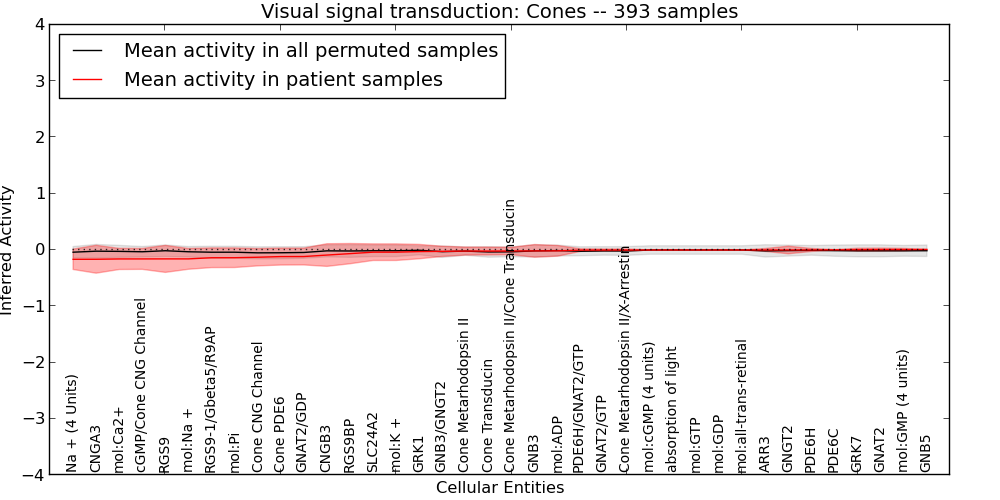 Visual signal transduction: Cones -- 393 samples

Mean activity in all permuted samples
Mean activity in patient samples

Inferred Activity

4
3
2
1
0
−1
−2
−3
−4

Na + (4 Units)
CNGA3
mol:Ca2+
cGMP/Cone CNG Channel
RGS9
mol:Na +
RGS9-1/Gbeta5/R9AP
mol:Pi
Cone CNG Channel
Cone PDE6
GNAT2/GDP
CNGB3
RGS9BP
SLC24A2
mol:K +
GRK1
GNB3/GNGT2
Cone Metarhodopsin II
Cone Transducin
Cone Metarhodopsin II/Cone Transducin
GNB3
mol:ADP
PDE6H/GNAT2/GTP
GNAT2/GTP
Cone Metarhodopsin II/X-Arrestin
mol:cGMP (4 units)
absorption of light
mol:GTP
mol:GDP
mol:all-trans-retinal
ARR3
GNGT2
PDE6H
PDE6C
GRK7
GNAT2
mol:GMP (4 units)
GNB5

Cellular Entities